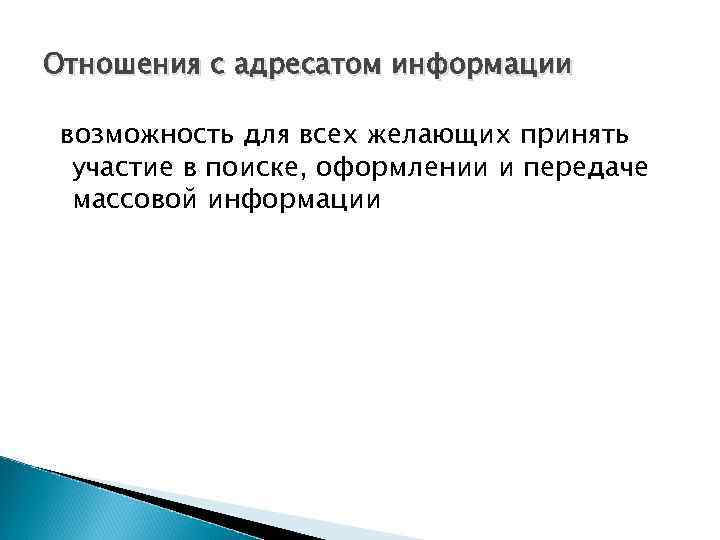 Отношения с адресатом информации

возможность для всех желающих принять участие в поиске, оформлении и передаче массовой информации